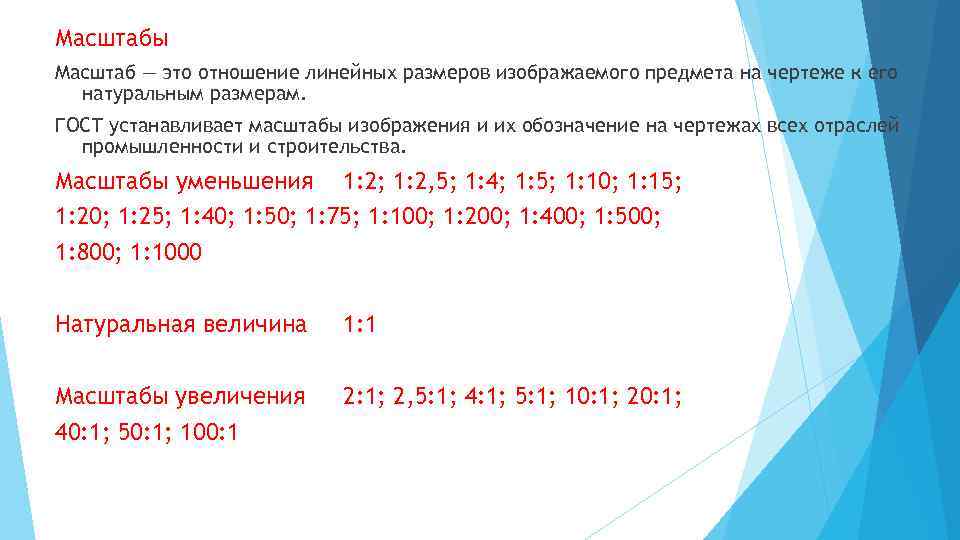 Масштабы

Масштаб — это отношение линейных размеров изображаемого предмета на чертеже к его натуральным размерам.

ГОСТ устанавливает масштабы изображения и их обозначение на чертежах всех отраслей промышленности и строительства.

Масштабы уменьшения 1:2; 1:2,5; 1:4; 1:5; 1:10; 1:15; 1:20; 1:25; 1:40; 1:50; 1:75; 1:100; 1:200; 1:400; 1:500; 1:800; 1:1000

Натуральная величина 1:1

Масштабы увеличения 2:1; 2,5:1; 4:1; 5:1; 10:1; 20:1; 40:1; 50:1; 100:1